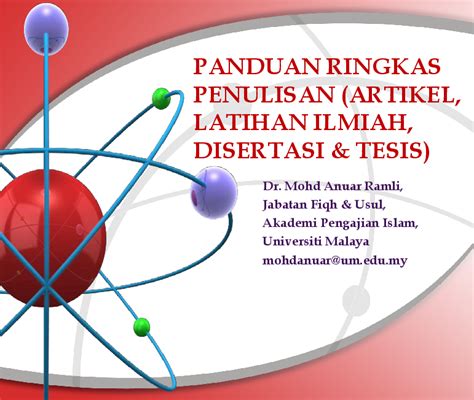 PANDUAN RINGKAS PENULISAN (ARTIKEL, LATIHAN ILMIAH, DISERTASI & TESIS)

Dr. Mohd Anuar Ramli,
Jabatan Fiqh & Usul,
Akademi Pengajian Islam,
Universiti Malaya
mohdanuar@um.edu.my